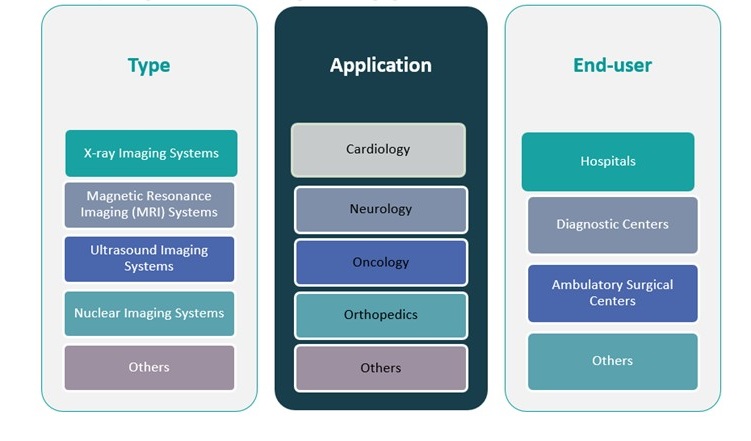 Type

X-ray Imaging Systems

Magnetic Resonance Imaging (MRI) Systems

Ultrasound Imaging Systems

Nuclear Imaging Systems

Others

Application

Cardiology

Neurology

Oncology

Orthopedics

Others

End-user

Hospitals

Diagnostic Centers

Ambulatory Surgical Centers

Others